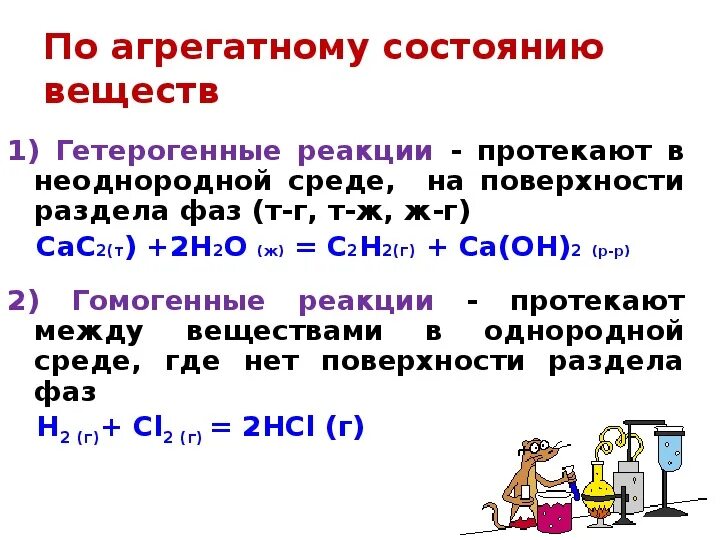 По агрегатному состоянию веществ

1) Гетерогенные реакции - протекают в неоднородной среде, на поверхности раздела фаз (т-г, т-ж, ж-г)

$CaC_{2(т)} + 2H_2O_{(ж)} = C_2H_{2(г)} + Ca(OH)_{2\ (р-р)}$

2) Гомогенные реакции - протекают между веществами в однородной среде, где нет поверхности раздела фаз

$H_{2\ (г)} + Cl_{2\ (г)} = 2HCl\ (г)$